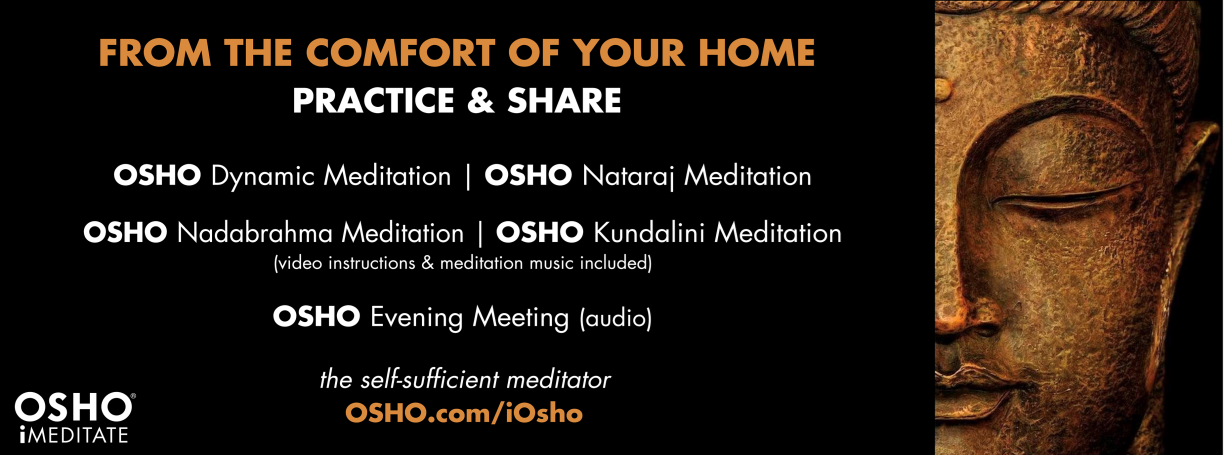 FROM THE COMFORT OF YOUR HOME
PRACTICE & SHARE

OSHO Dynamic Meditation | OSHO Nataraj Meditation

OSHO Nadabrahma Meditation | OSHO Kundalini Meditation
(video instructions & meditation music included)

OSHO Evening Meeting (audio)

the self-sufficient meditator
OSHO.com/iOsho

OSHO®
iMEDITATE